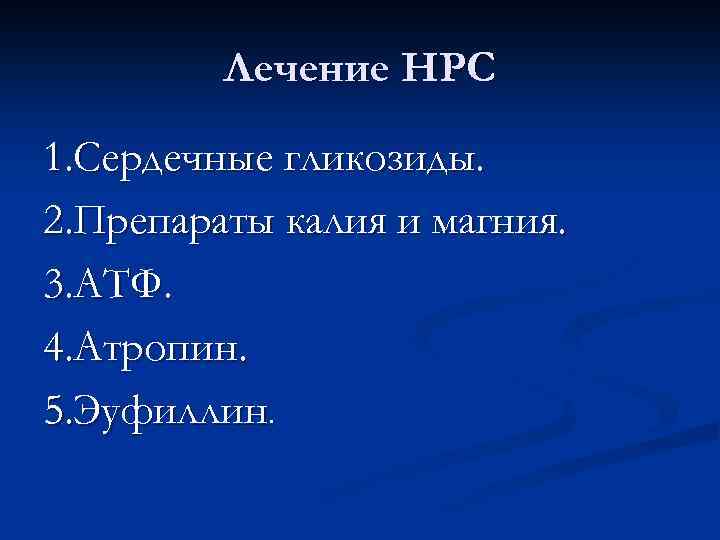 Лечение НРС

1.Сердечные гликозиды.

2.Препараты калия и магния.

3.АТФ.

4.Атропин.

5.Эуфиллин.